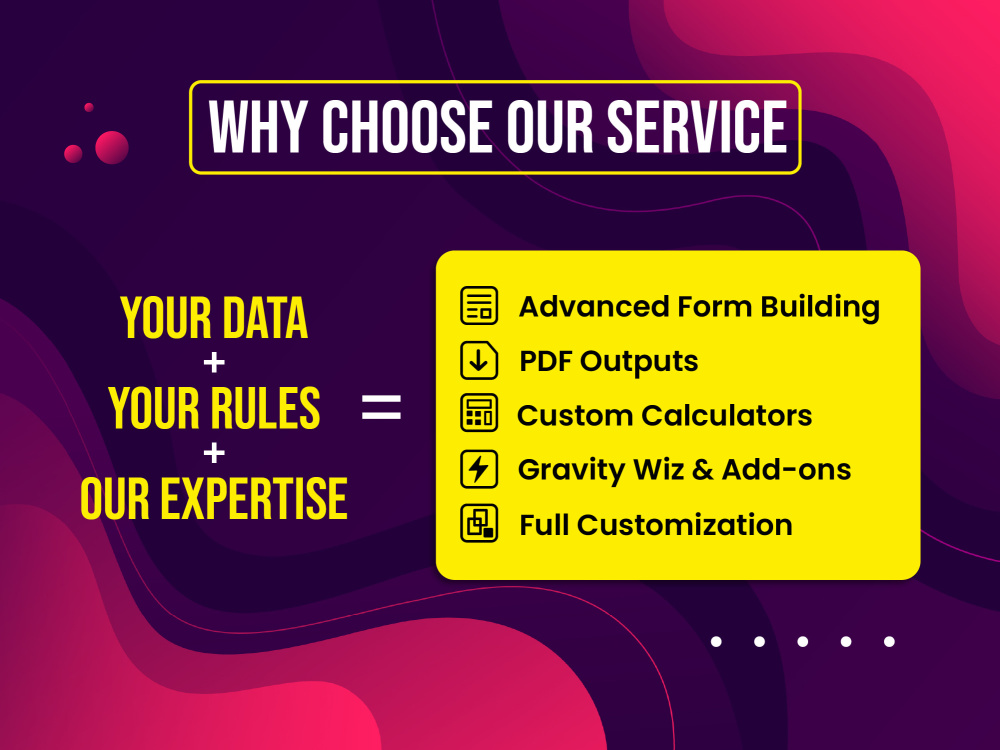 WHY CHOOSE OUR SERVICE

YOUR DATA
+
YOUR RULES
+
OUR EXPERTISE

=

Advanced Form Building
PDF Outputs
Custom Calculators
Gravity Wiz & Add-ons
Full Customization